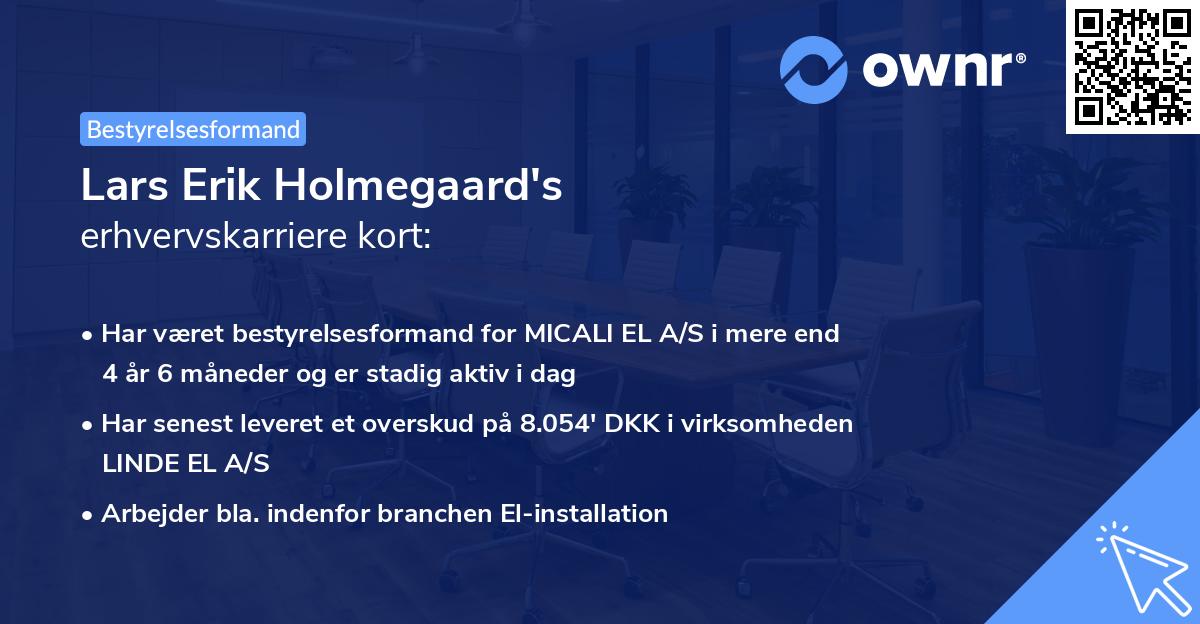 ownr®

Bestyrelsesformand

Lars Erik Holmegaard's
erhvervskarriere kort:

• Har været bestyrelsesformand for MICALI EL A/S i mere end 4 år 6 måneder og er stadig aktiv i dag

• Har senest leveret et overskud på 8.054' DKK i virksomheden LINDE EL A/S

• Arbejder bla. indenfor branchen El-installation